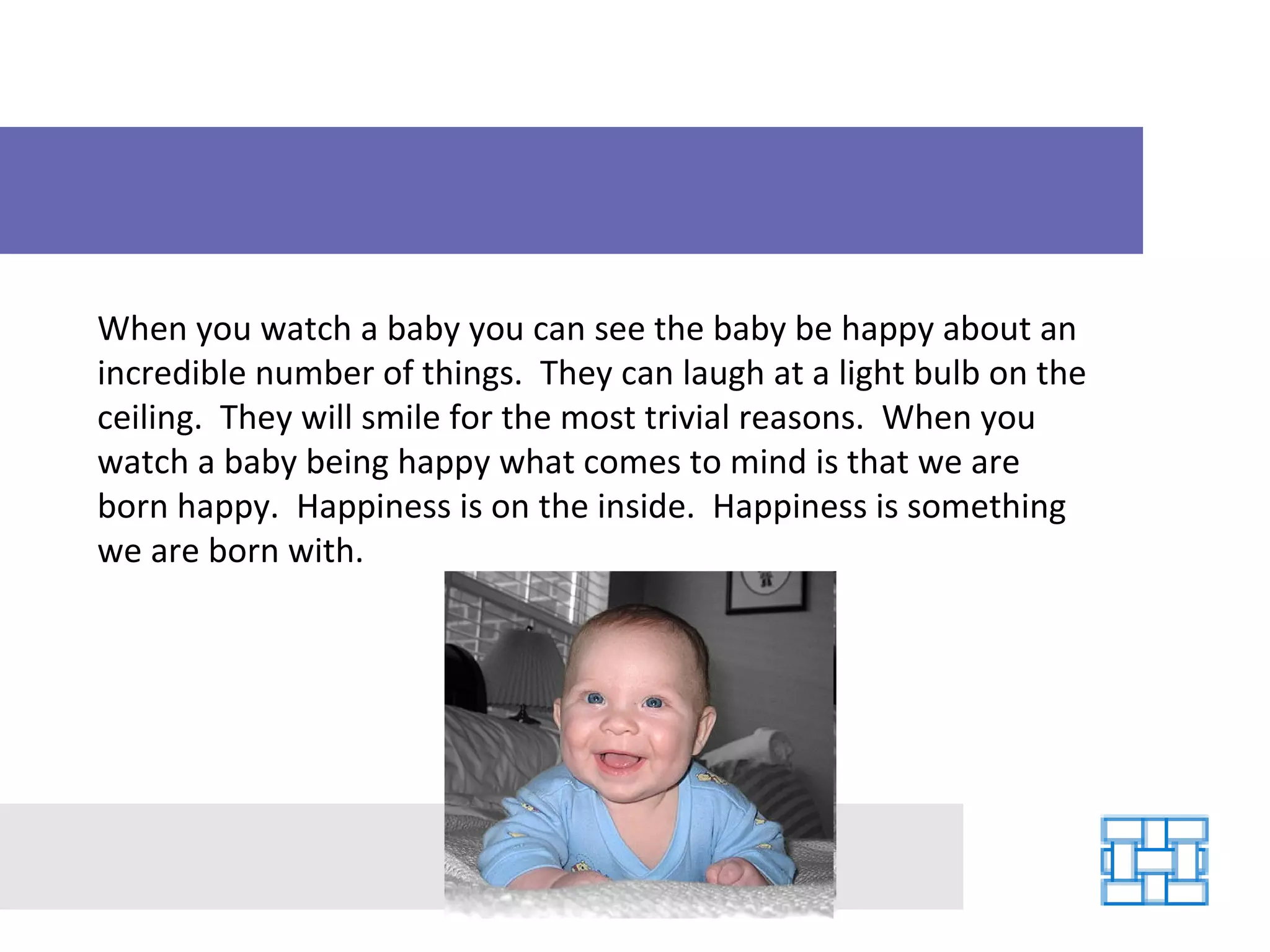 When you watch a baby you can see the baby be happy about an incredible number of things.  They can laugh at a light bulb on the ceiling.  They will smile for the most trivial reasons.  When you watch a baby being happy what comes to mind is that we are born happy.  Happiness is on the inside.  Happiness is something we are born with.